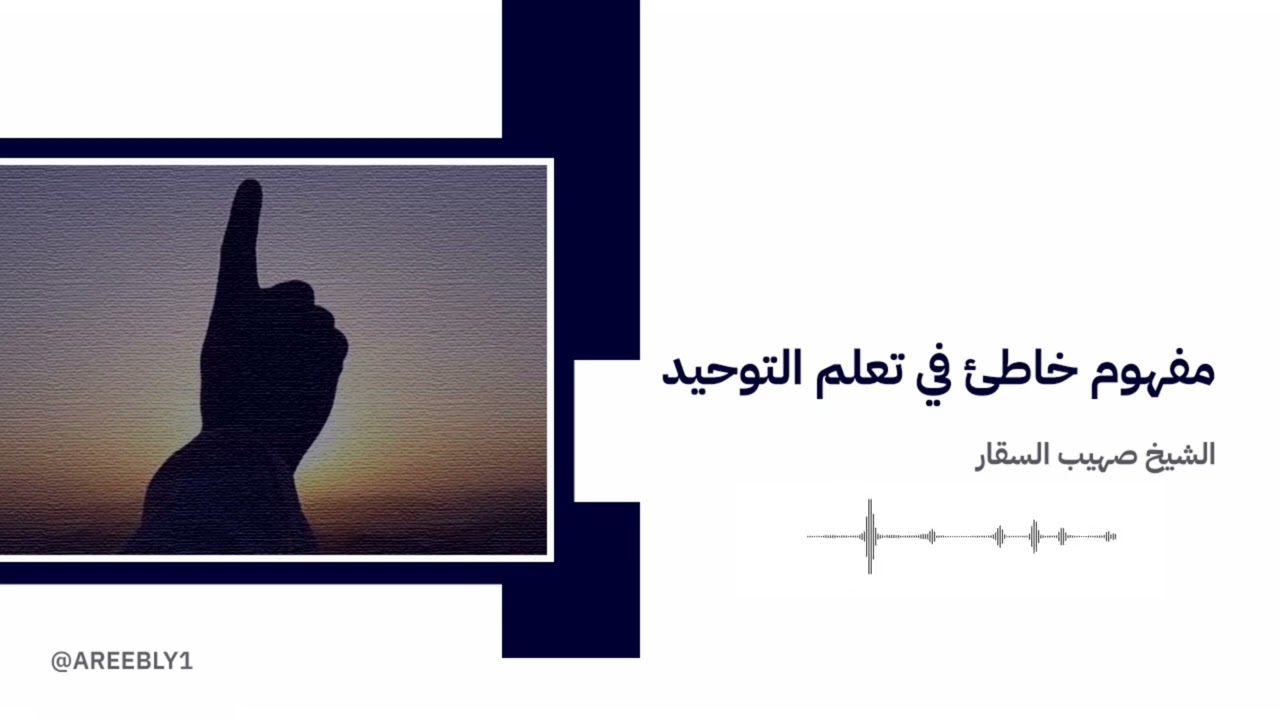 مفهوم خاطئ في تعلم التوحيد

الشيخ صهيب السقار

@AREEBLY1